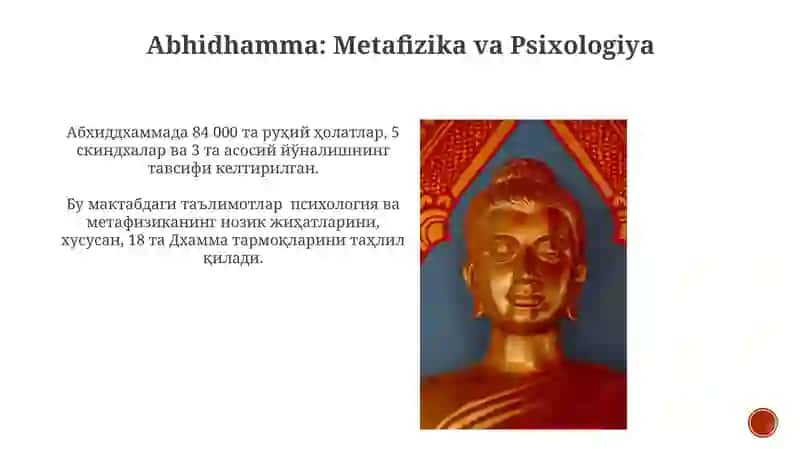 Abhidhamma: Metafizika va Psixologiya

Абхиддхаммада 84 000 та руҳий ҳолатлар, 5 скиндхалар ва 3 та асосий йўналишнинг тавсифи келтирилган.

Бу мактабдаги таълимотлар психология ва метафизиканинг нозик жиҳатларини, хусусан, 18 та Дхамма тармоқларини таҳлил қилади.